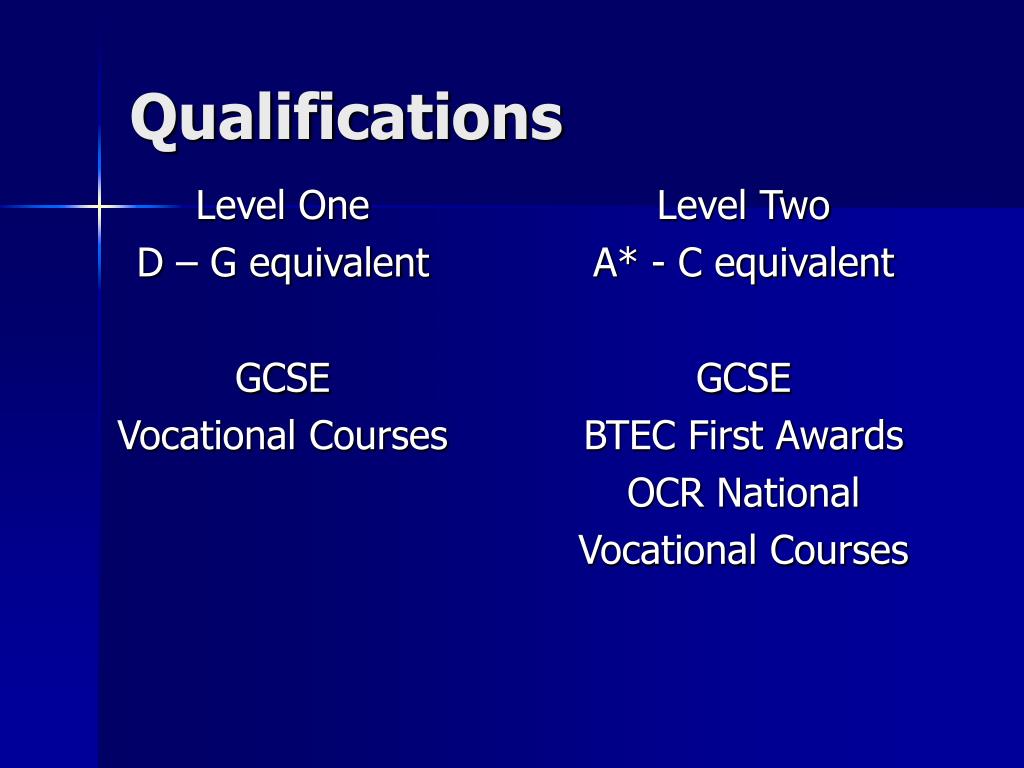 Qualifications

Level One
D – G equivalent

GCSE
Vocational Courses

Level Two
A* - C equivalent

GCSE
BTEC First Awards
OCR National
Vocational Courses